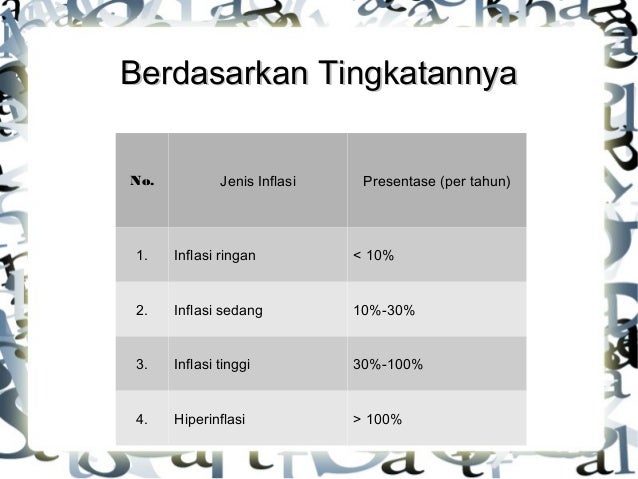 Berdasarkan Tingkatannya

| No. | Jenis Inflasi | Presentase (per tahun) |
|---|---|---|
| 1. | Inflasi ringan | < 10% |
| 2. | Inflasi sedang | 10%-30% |
| 3. | Inflasi tinggi | 30%-100% |
| 4. | Hiperinflasi | > 100% |